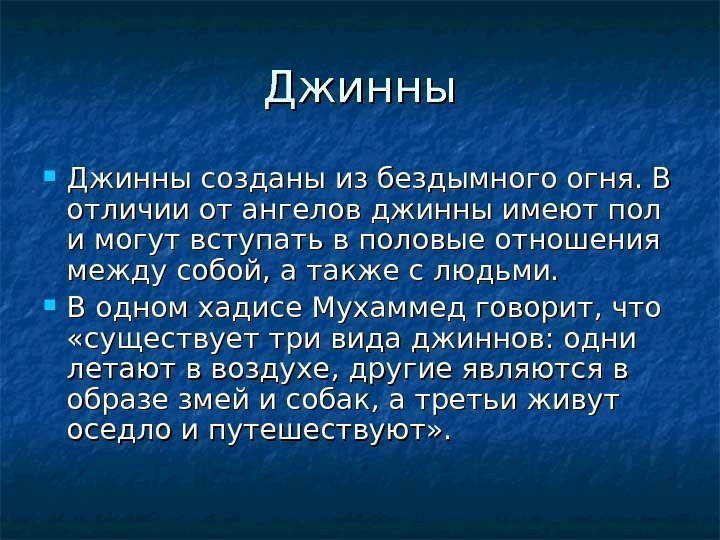 Джинны

Джинны созданы из бездымного огня. В отличии от ангелов джинны имеют пол и могут вступать в половые отношения между собой, а также с людьми.

В одном хадисе Мухаммед говорит, что «существует три вида джиннов: одни летают в воздухе, другие являются в образе змей и собак, а третьи живут оседло и путешествуют».